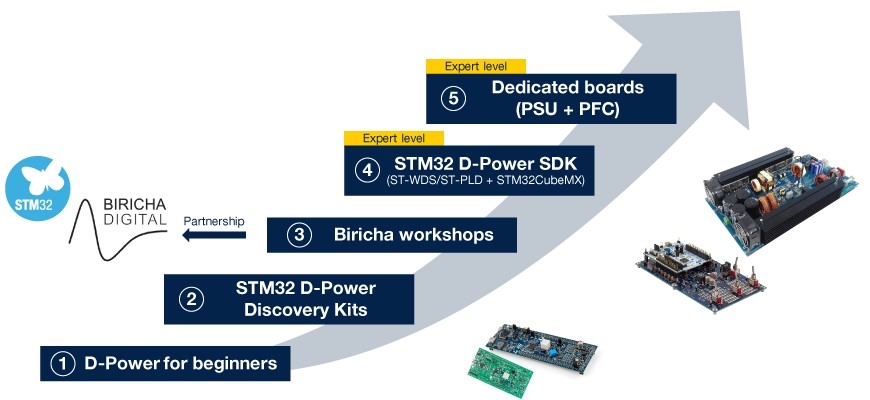 Expert level
5 Dedicated boards (PSU + PFC)

Expert level
4 STM32 D-Power SDK (ST-WDS/ST-PLD + STM32CubeMX)

STM32

BIRICHA DIGITAL

Partnership

3 Biricha workshops

2 STM32 D-Power Discovery Kits

1 D-Power for beginners